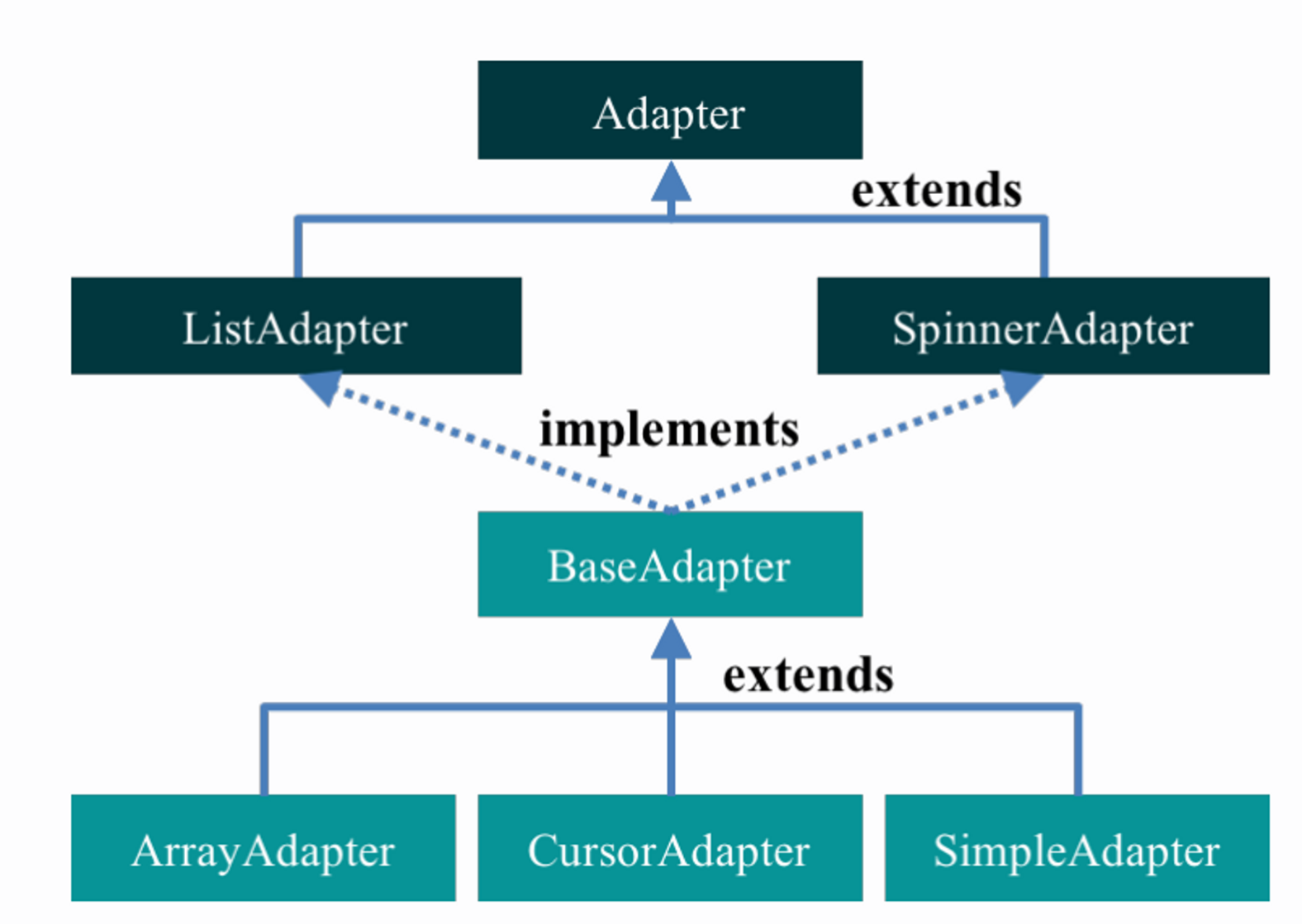 Adapter

extends

ListAdapter

SpinnerAdapter

implements

BaseAdapter

extends

ArrayAdapter

CursorAdapter

SimpleAdapter